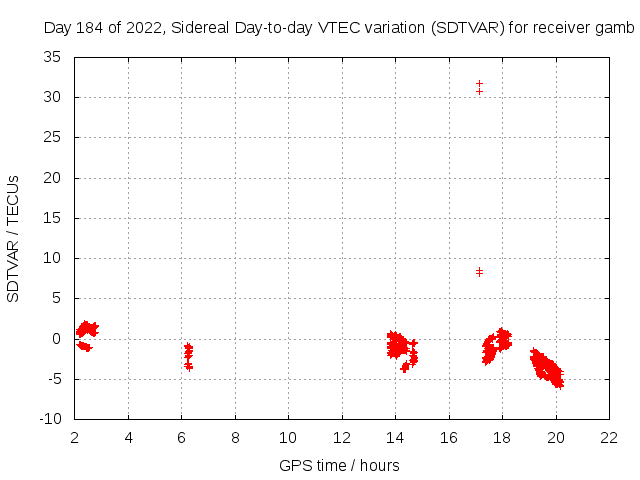 Day 184 of 2022, Sidereal Day-to-day VTEC variation (SDTVAR) for receiver gamb

SDTVAR / TECUs

35
30
25
20
15
10
5
0
-5
-10

2 4 6 8 10 12 14 16 18 20 22

GPS time / hours